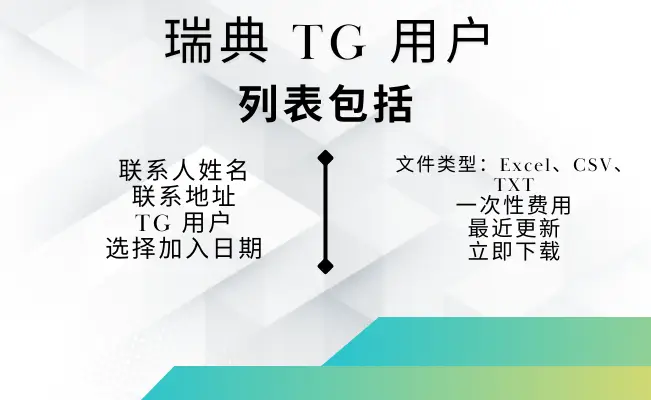 瑞典 TG 用户
列表包括

联系人姓名
联系地址
TG 用户
选择加入日期

文件类型：Excel、CSV、TXT
一次性费用
最近更新
立即下载